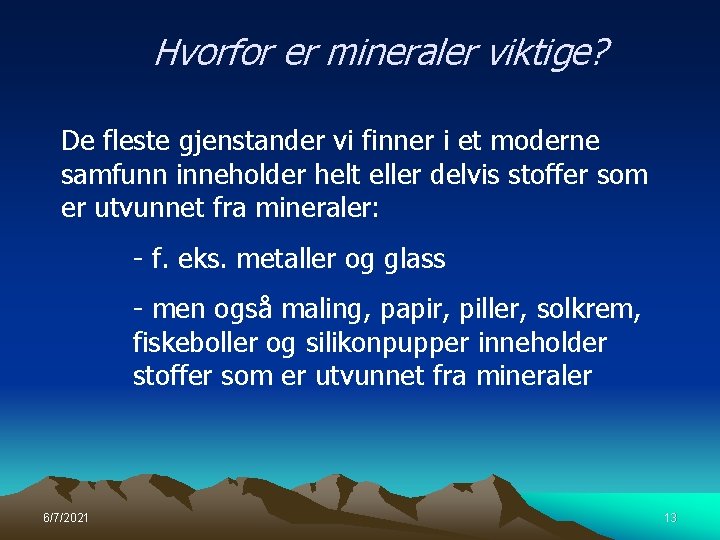 Hvorfor er mineraler viktige?

De fleste gjenstander vi finner i et moderne samfunn inneholder helt eller delvis stoffer som er utvunnet fra mineraler:

- f. eks. metaller og glass

- men også maling, papir, piller, solkrem, fiskeboller og silikonpupper inneholder stoffer som er utvunnet fra mineraler

6/7/2021

13